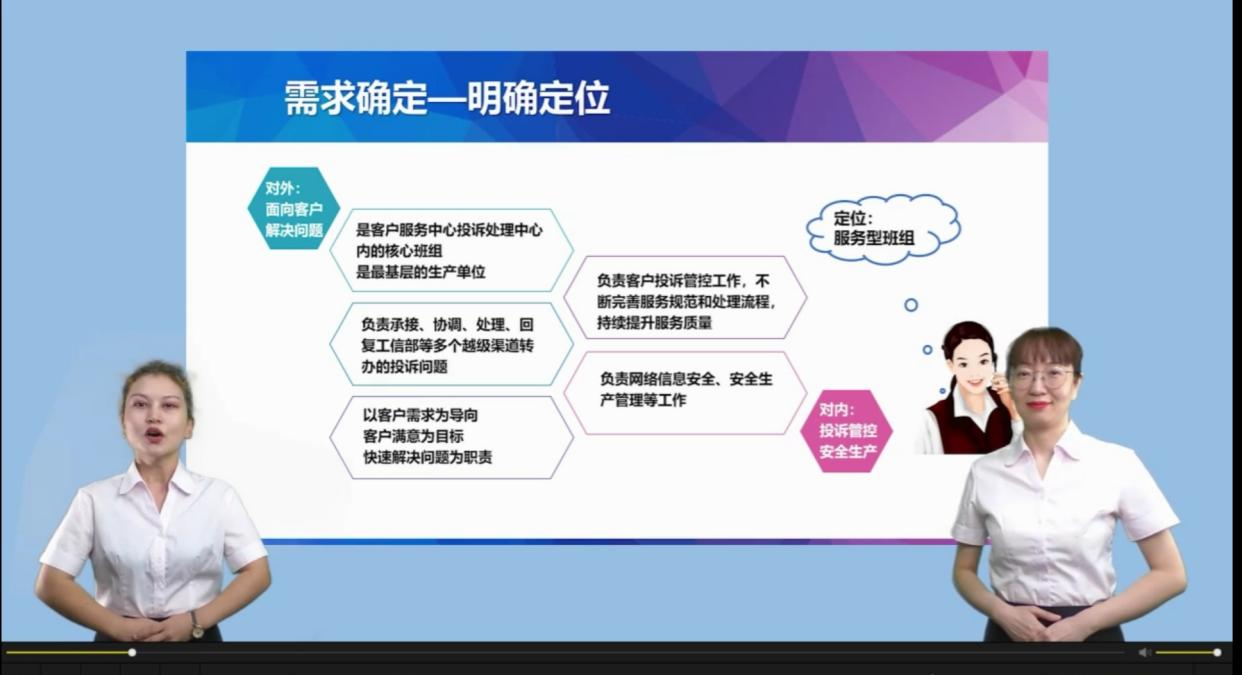 需求确定—明确定位

对外：
面向客户
解决问题

是客户服务中心投诉处理中心内的核心班组
是最基层的生产单位

负责承接、协调、处理、回复工信部等多个越级渠道转办的投诉问题

以客户需求为导向
客户满意为目标
快速解决问题为职责

负责客户投诉管控工作，不断完善服务规范和处理流程，持续提升服务质量

负责网络信息安全、安全生产管理等工作

定位：
服务型班组

对内：
投诉管控
安全生产